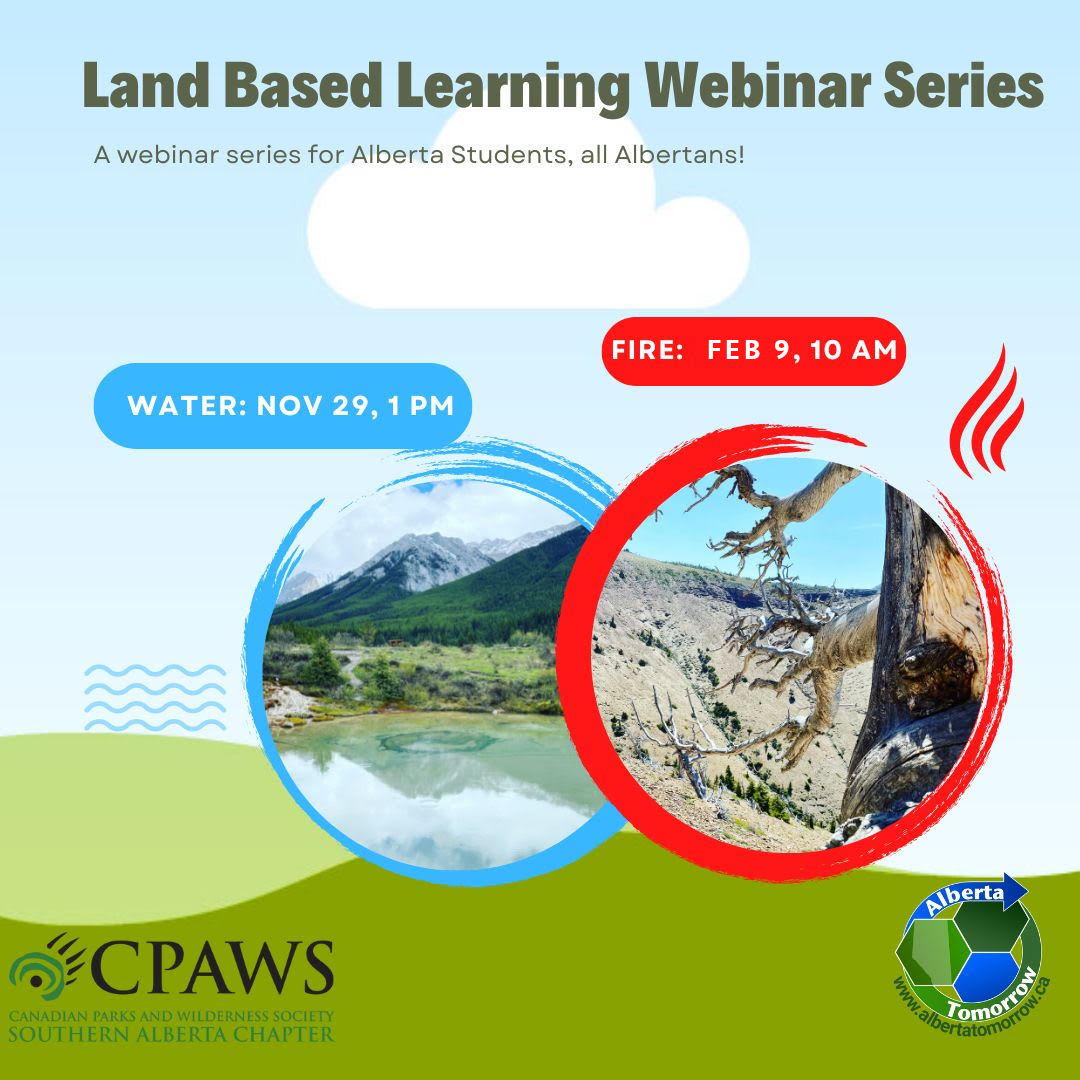 Land Based Learning Webinar Series

A webinar series for Alberta Students, all Albertans!

FIRE: FEB 9, 10 AM

WATER: NOV 29, 1 PM

CPAWS
CANADIAN PARKS AND WILDERNESS SOCIETY
SOUTHERN ALBERTA CHAPTER

Alberta
Tomorrow
www.albertatomorrow.ca